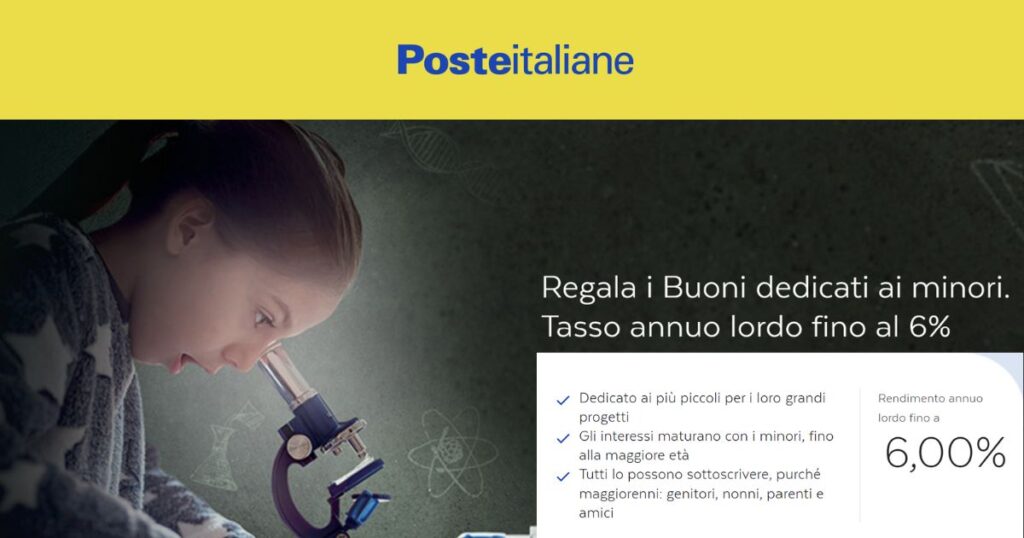 Posteitaliane

Regala i Buoni dedicati ai minori.
Tasso annuo lordo fino al 6%

Dedicato ai più piccoli per i loro grandi progetti

Gli interessi maturano con i minori, fino alla maggiore età

Tutti lo possono sottoscrivere, purché maggiorenni: genitori, nonni, parenti e amici

Rendimento annuo lordo fino a
6,00%